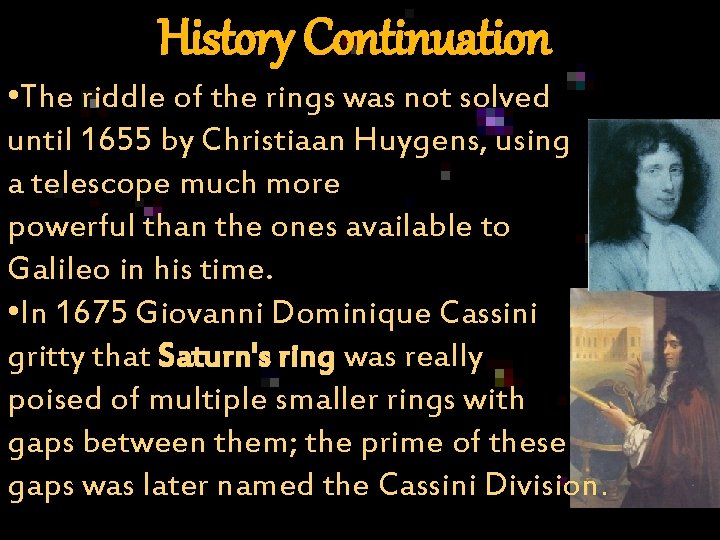 History Continuation

•The riddle of the rings was not solved until 1655 by Christiaan Huygens, using a telescope much more powerful than the ones available to Galileo in his time.

•In 1675 Giovanni Dominique Cassini gritty that Saturn's ring was really poised of multiple smaller rings with gaps between them; the prime of these gaps was later named the Cassini Division.